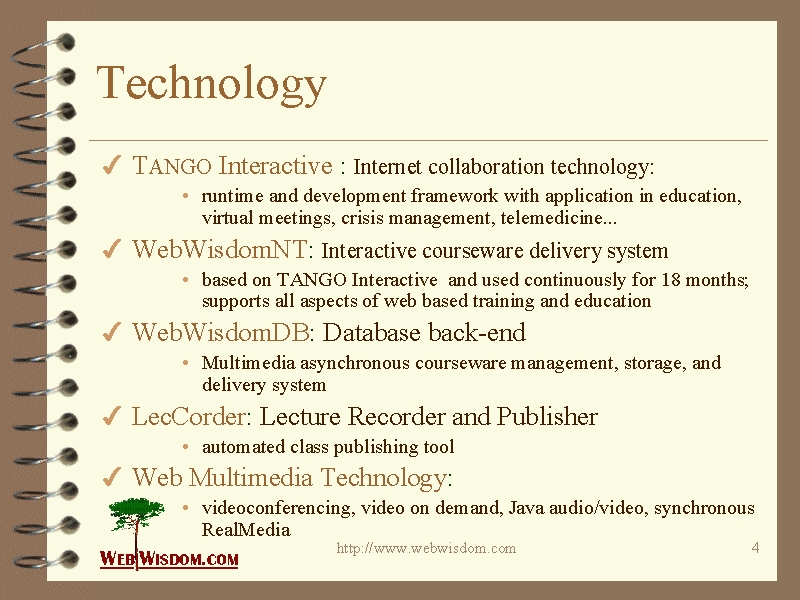 Technology

✓ TANGO Interactive : Internet collaboration technology:

• runtime and development framework with application in education, virtual meetings, crisis management, telemedicine...

✓ WebWisdomNT: Interactive courseware delivery system

• based on TANGO Interactive and used continuously for 18 months; supports all aspects of web based training and education

✓ WebWisdomDB: Database back-end

• Multimedia asynchronous courseware management, storage, and delivery system

✓ LecCorder: Lecture Recorder and Publisher

• automated class publishing tool

✓ Web Multimedia Technology:

• videoconferencing, video on demand, Java audio/video, synchronous RealMedia

WEBWISDOM.COM

http://www.webwisdom.com

4